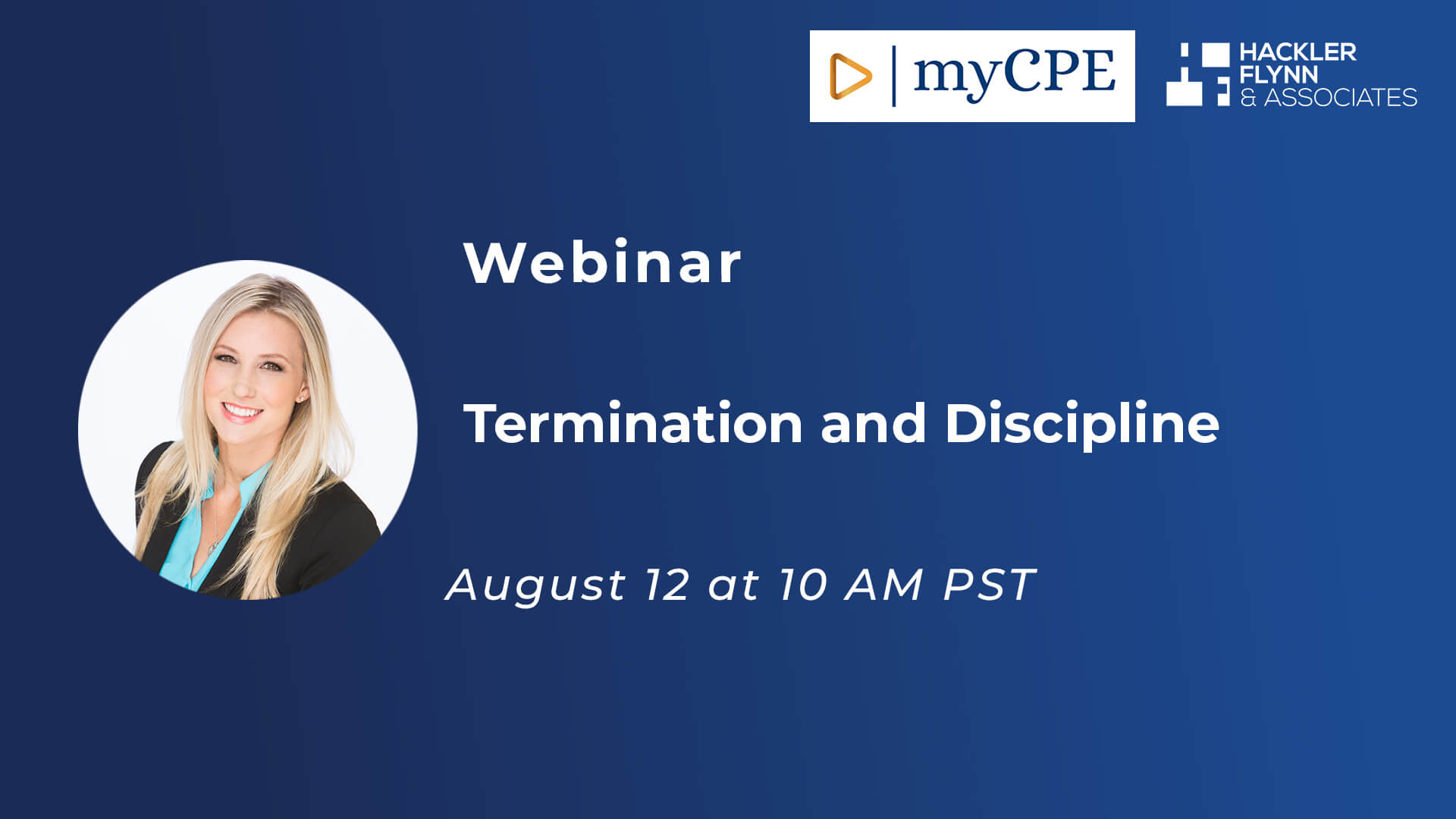 myCPE

HACKLER
FLYNN
& ASSOCIATES

Webinar

Termination and Discipline

August 12 at 10 AM PST